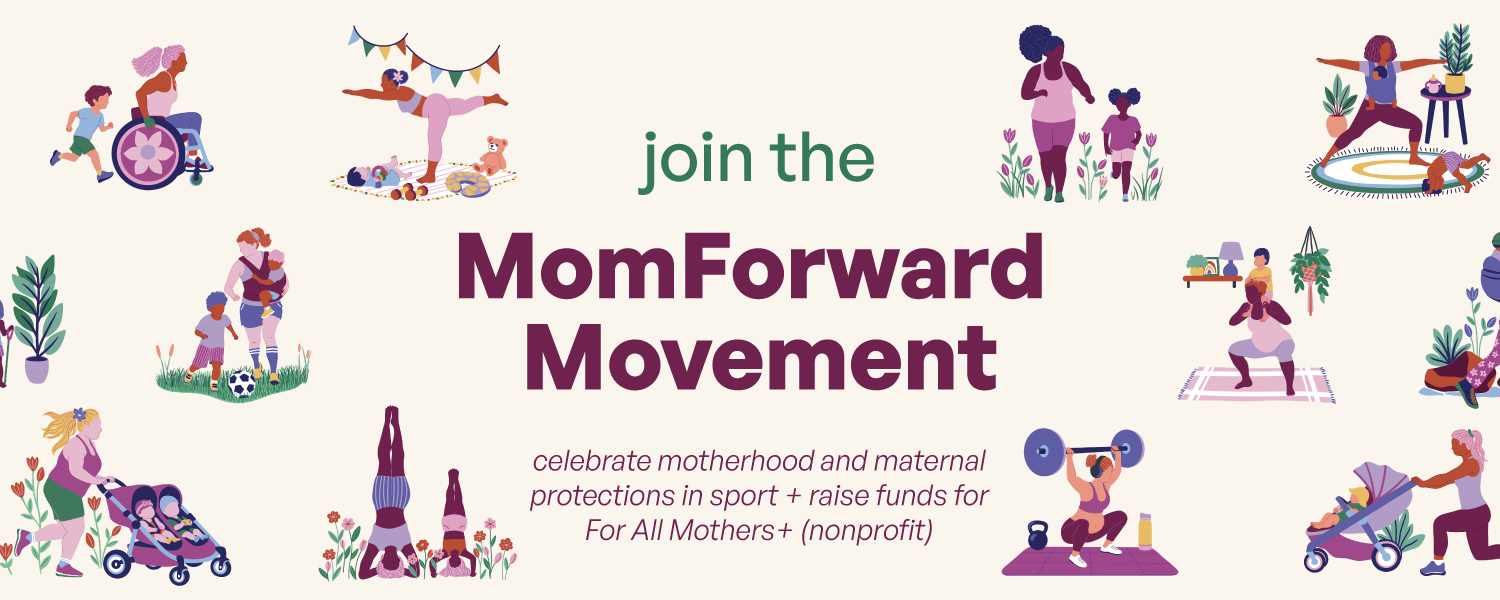 join the

MomForward Movement

celebrate motherhood and maternal protections in sport + raise funds for For All Mothers+ (nonprofit)